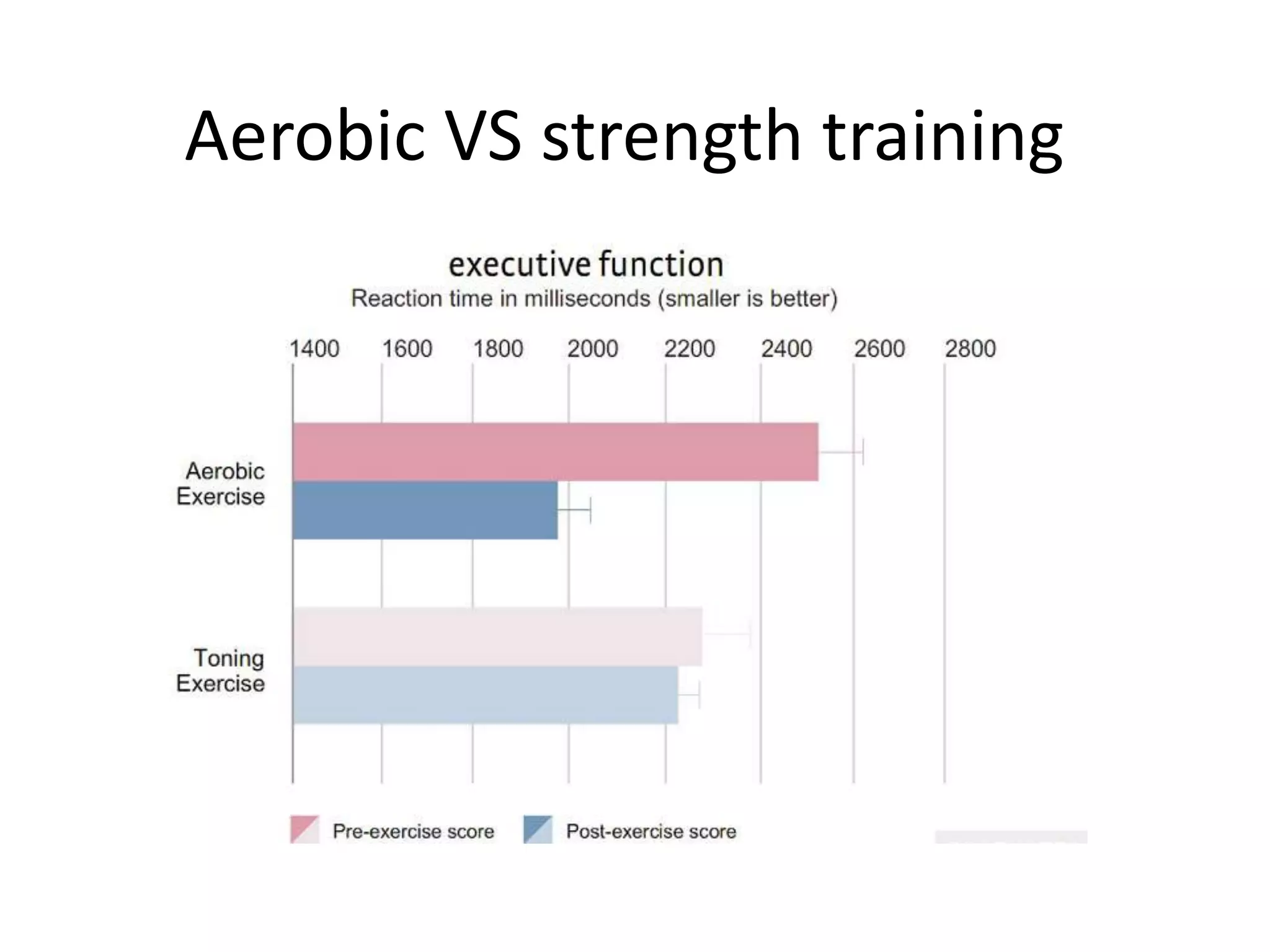 Aerobic VS strength training

executive function
Reaction time in milliseconds (smaller is better)

1400 1600 1800 2000 2200 2400 2600 2800

Aerobic Exercise

Toning Exercise

Pre-exercise score Post-exercise score